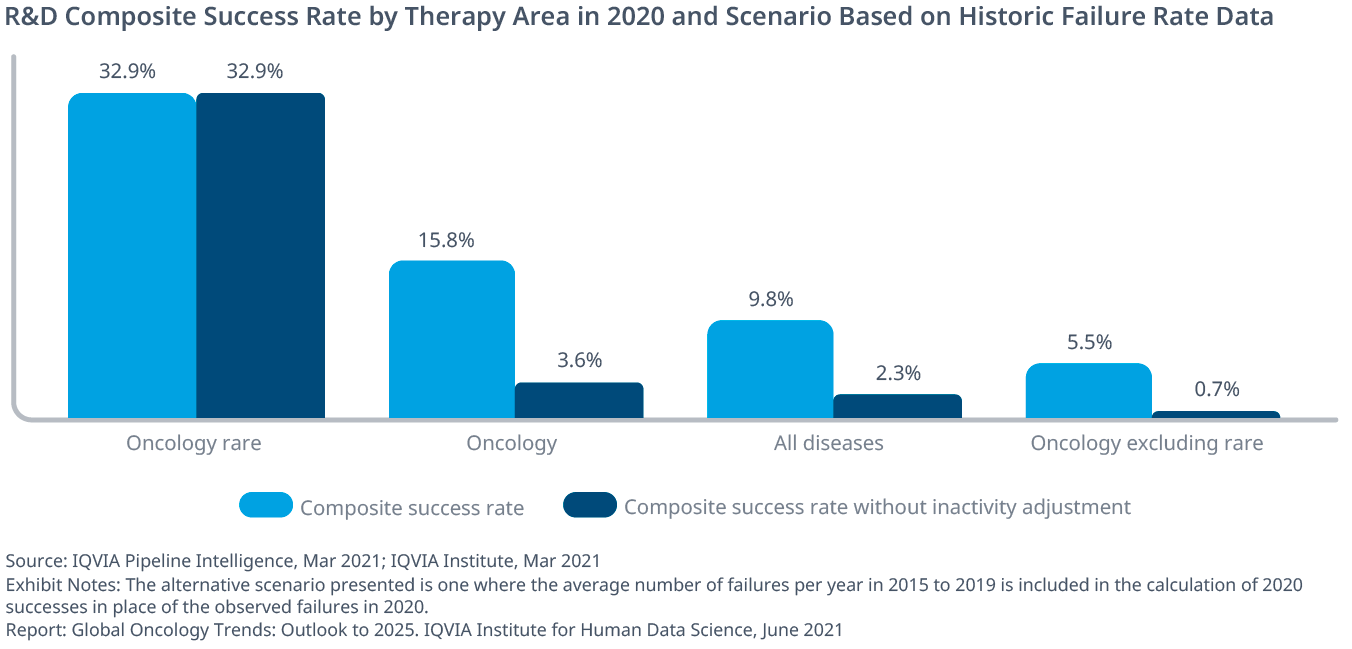 R&D Composite Success Rate by Therapy Area in 2020 and Scenario Based on Historic Failure Rate Data

32.9%
32.9%
15.8%
3.6%
9.8%
2.3%
5.5%
0.7%

Oncology rare
Oncology
All diseases
Oncology excluding rare

Composite success rate
Composite success rate without inactivity adjustment

Source: IQVIA Pipeline Intelligence, Mar 2021; IQVIA Institute, Mar 2021
Exhibit Notes: The alternative scenario presented is one where the average number of failures per year in 2015 to 2019 is included in the calculation of 2020 successes in place of the observed failures in 2020.
Report: Global Oncology Trends: Outlook to 2025. IQVIA Institute for Human Data Science, June 2021